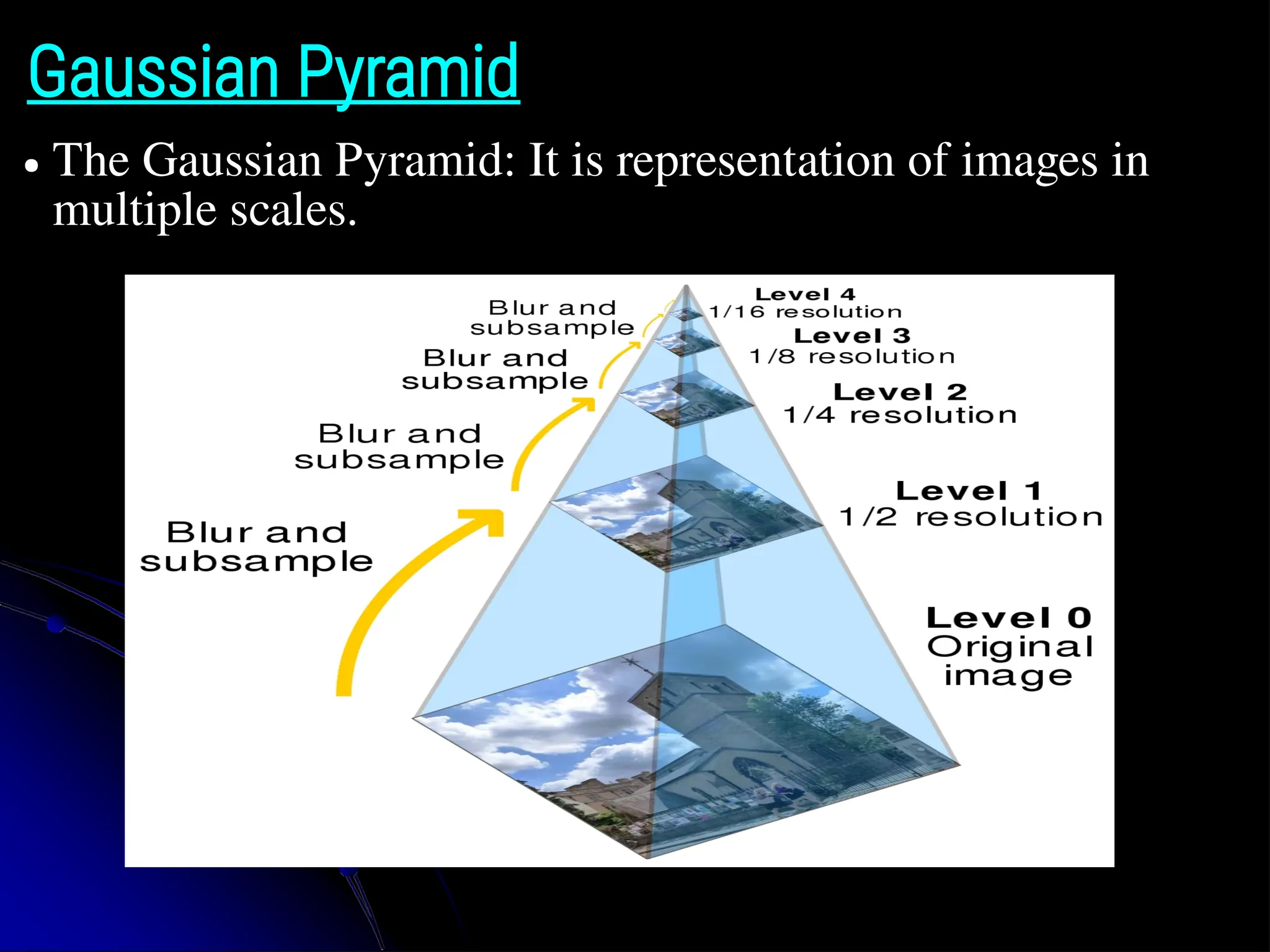 Gaussian Pyramid

• The Gaussian Pyramid: It is representation of images in multiple scales.

Blur and subsample

Blur and subsample

Blur and subsample

Blur and subsample

Level 4
1/16 resolution

Level 3
1/8 resolution

Level 2
1/4 resolution

Level 1
1/2 resolution

Level 0
Original image